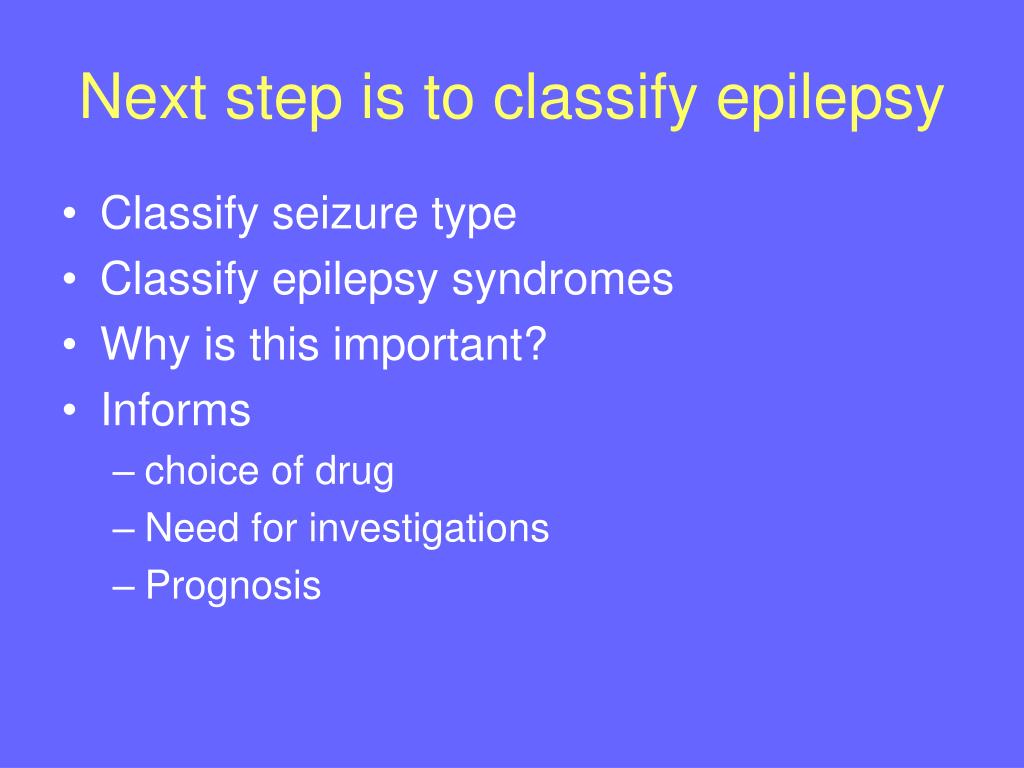 Next step is to classify epilepsy

• Classify seizure type
• Classify epilepsy syndromes
• Why is this important?
• Informs
– choice of drug
– Need for investigations
– Prognosis